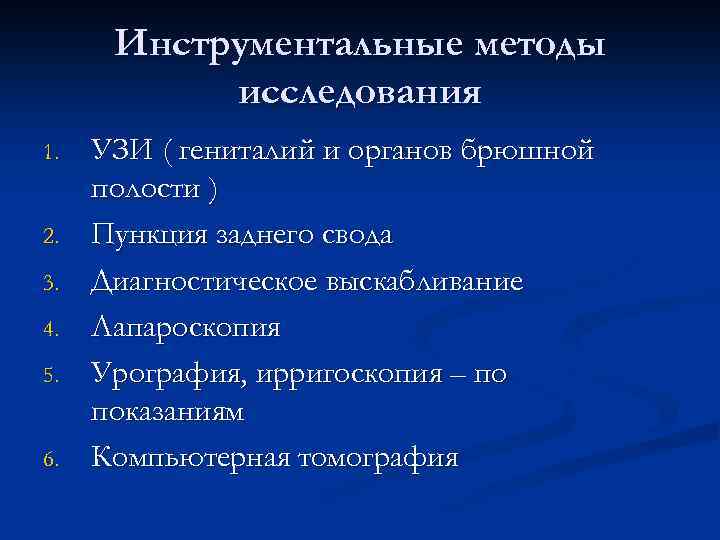 Инструментальные методы исследования

1. УЗИ ( гениталий и органов брюшной полости )
2. Пункция заднего свода
3. Диагностическое выскабливание
4. Лапароскопия
5. Урография, ирригоскопия – по показаниям
6. Компьютерная томография